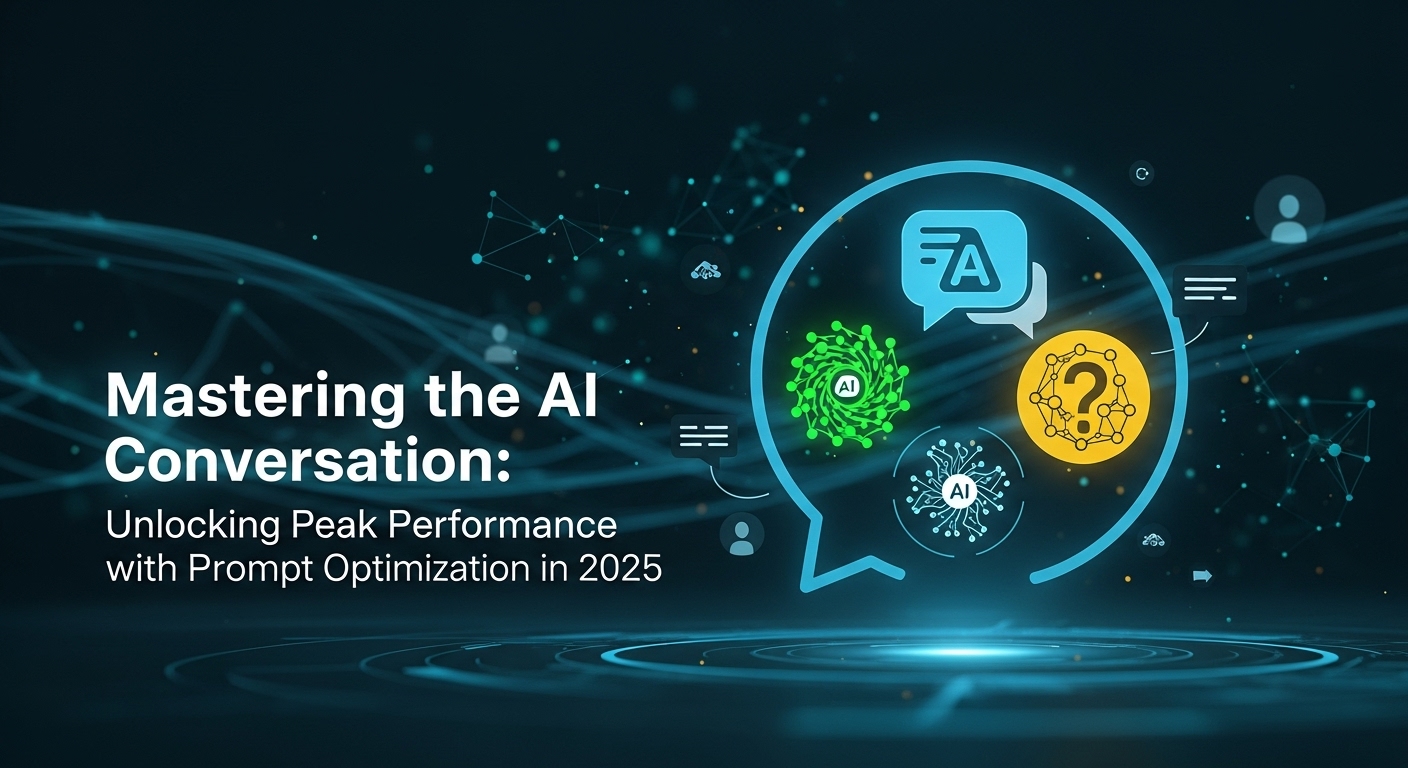 Mastering the AI Conversation:

Unlocking Peak Performance with Prompt Optimization in 2025

A

AI

?

AI